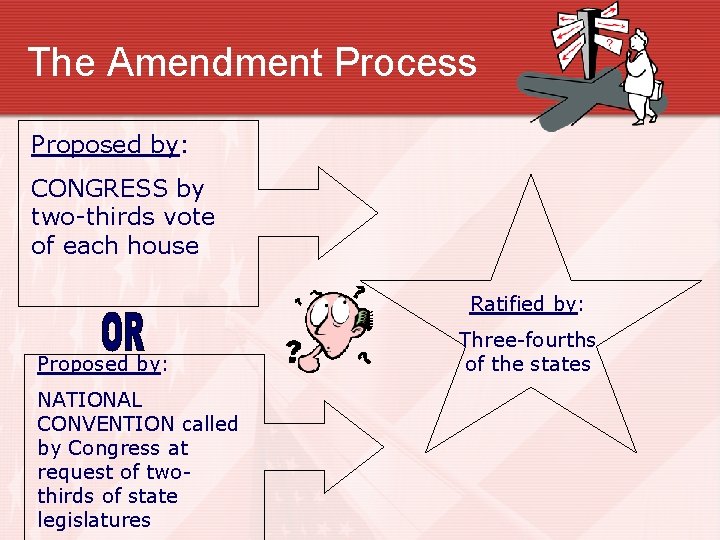 The Amendment Process

Proposed by:

CONGRESS by two-thirds vote of each house

OR

Proposed by:

NATIONAL CONVENTION called by Congress at request of two-thirds of state legislatures

Ratified by:

Three-fourths of the states